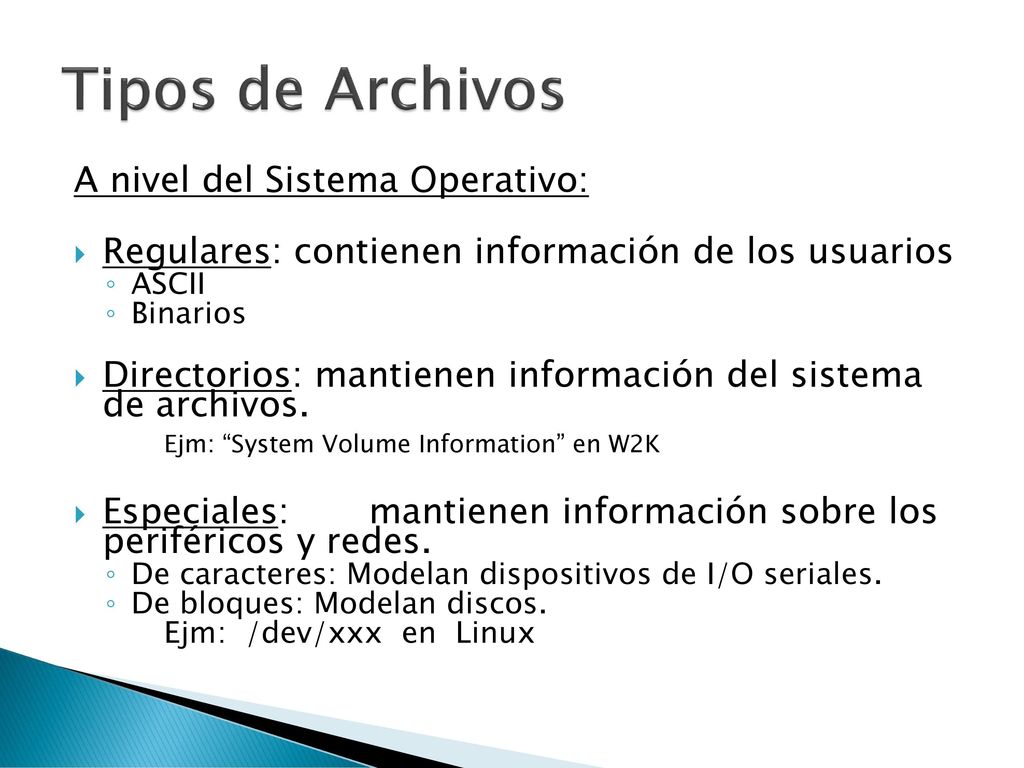 Tipos de Archivos

A nivel del Sistema Operativo:

Regulares: contienen información de los usuarios
◦ ASCII
◦ Binarios

Directorios: mantienen información del sistema de archivos.
Ejm: “System Volume Information” en W2K

Especiales: mantienen información sobre los periféricos y redes.
◦ De caracteres: Modelan dispositivos de I/O seriales.
◦ De bloques: Modelan discos.
Ejm: /dev/xxx en Linux